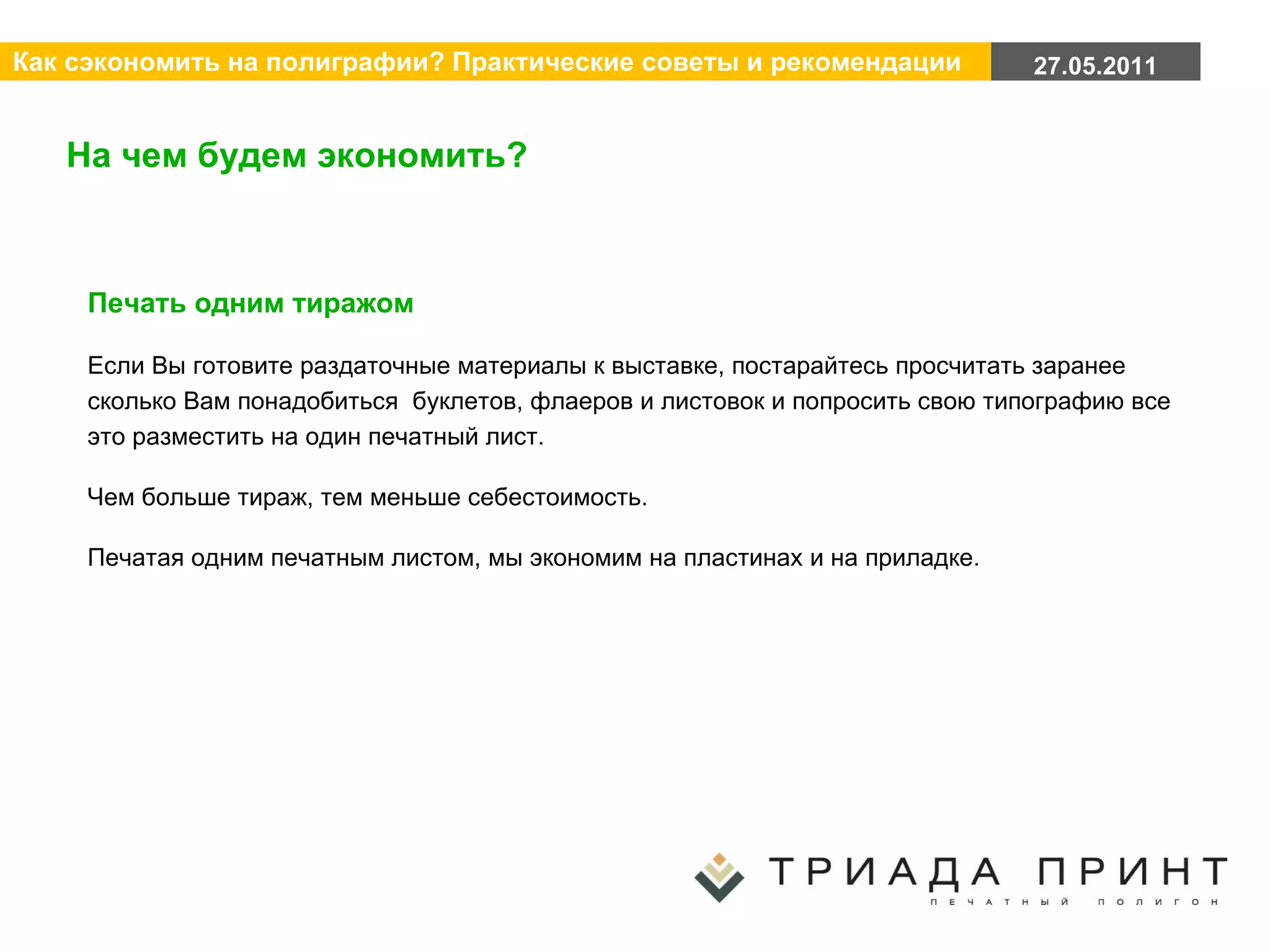 Как сэкономить на полиграфии? Практические советы и рекомендации

27.05.2011

На чем будем экономить?

Печать одним тиражом

Если Вы готовите раздаточные материалы к выставке, постарайтесь просчитать заранее сколько Вам понадобиться буклетов, флаеров и листовок и попросить свою типографию все это разместить на один печатный лист.

Чем больше тираж, тем меньше себестоимость.

Печатая одним печатным листом, мы экономим на пластинах и на приладке.

ТРИАДА ПРИНТ
ПЕЧАТНЫЙ ПОЛИГОН